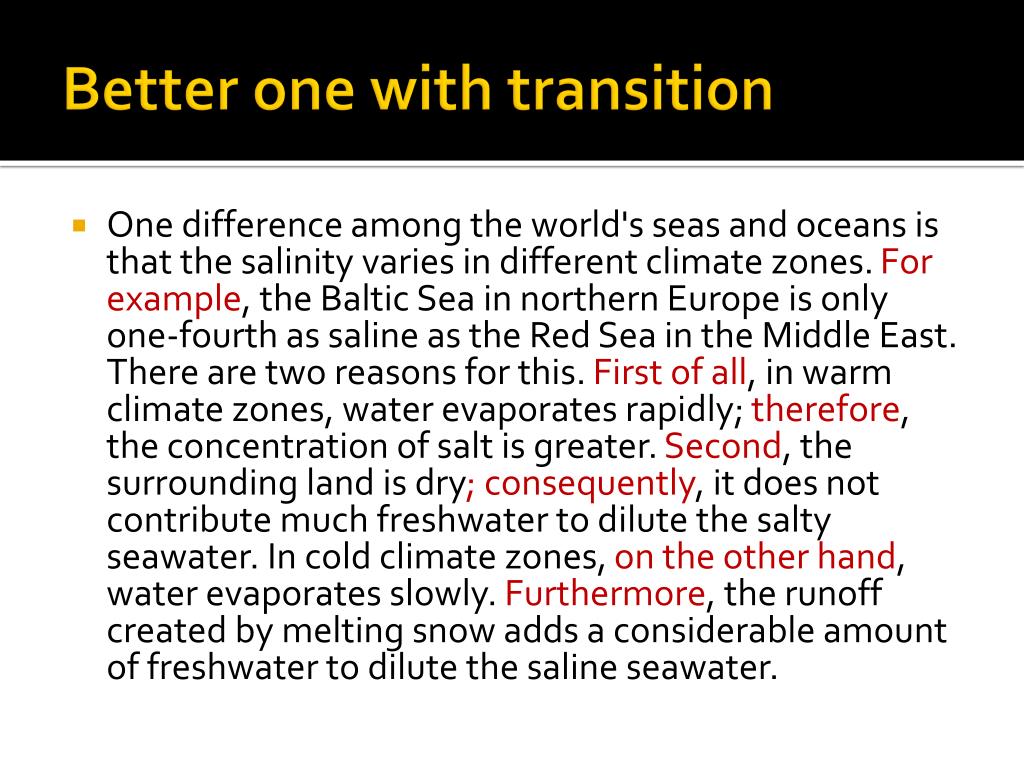 Better one with transition

One difference among the world's seas and oceans is that the salinity varies in different climate zones. For example, the Baltic Sea in northern Europe is only one-fourth as saline as the Red Sea in the Middle East. There are two reasons for this. First of all, in warm climate zones, water evaporates rapidly; therefore, the concentration of salt is greater. Second, the surrounding land is dry; consequently, it does not contribute much freshwater to dilute the salty seawater. In cold climate zones, on the other hand, water evaporates slowly. Furthermore, the runoff created by melting snow adds a considerable amount of freshwater to dilute the saline seawater.